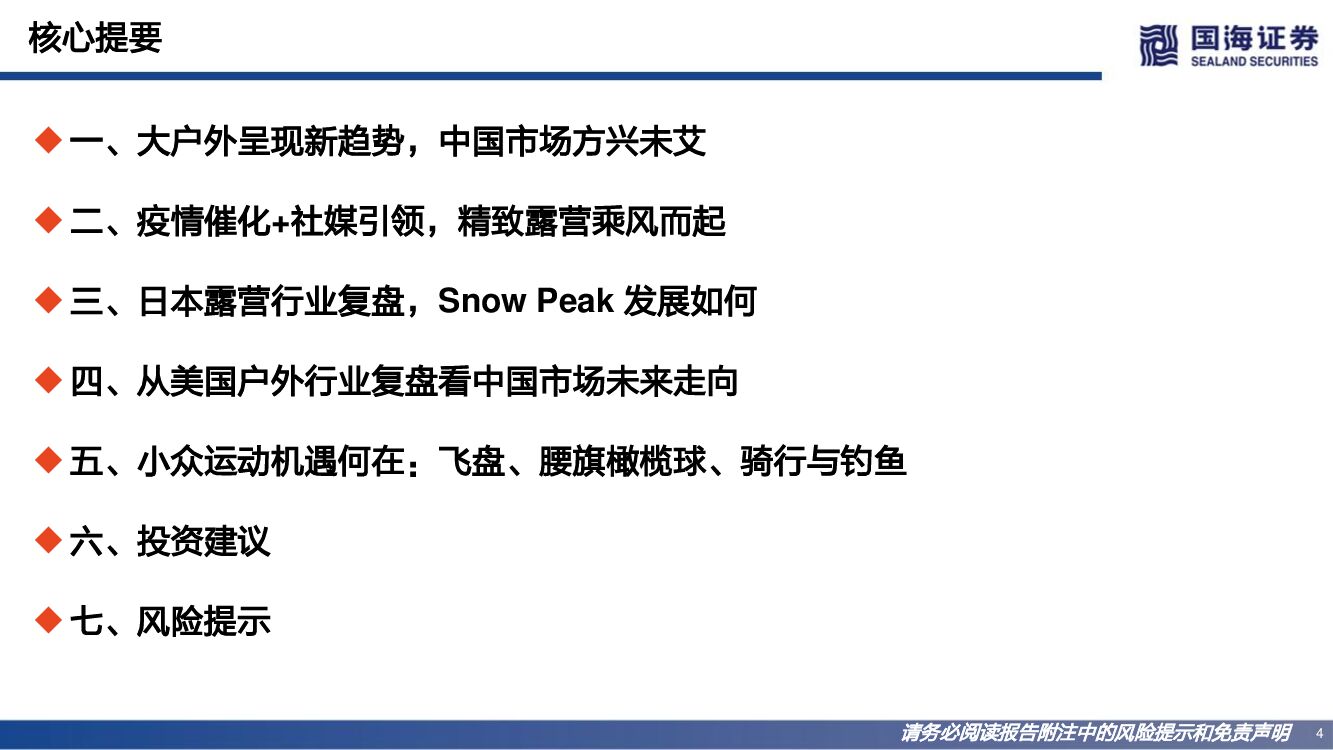 核心提要

国海证券
SEALAND SECURITIES

◆ 一、大户外呈现新趋势，中国市场方兴未艾

◆ 二、疫情催化+社媒引领，精致露营乘风而起

◆ 三、日本露营行业复盘，Snow Peak 发展如何

◆ 四、从美国户外行业复盘看中国市场未来走向

◆ 五、小众运动机遇何在：飞盘、腰旗橄榄球、骑行与钓鱼

◆ 六、投资建议

◆ 七、风险提示

请务必阅读报告附注中的风险提示和免责声明

4